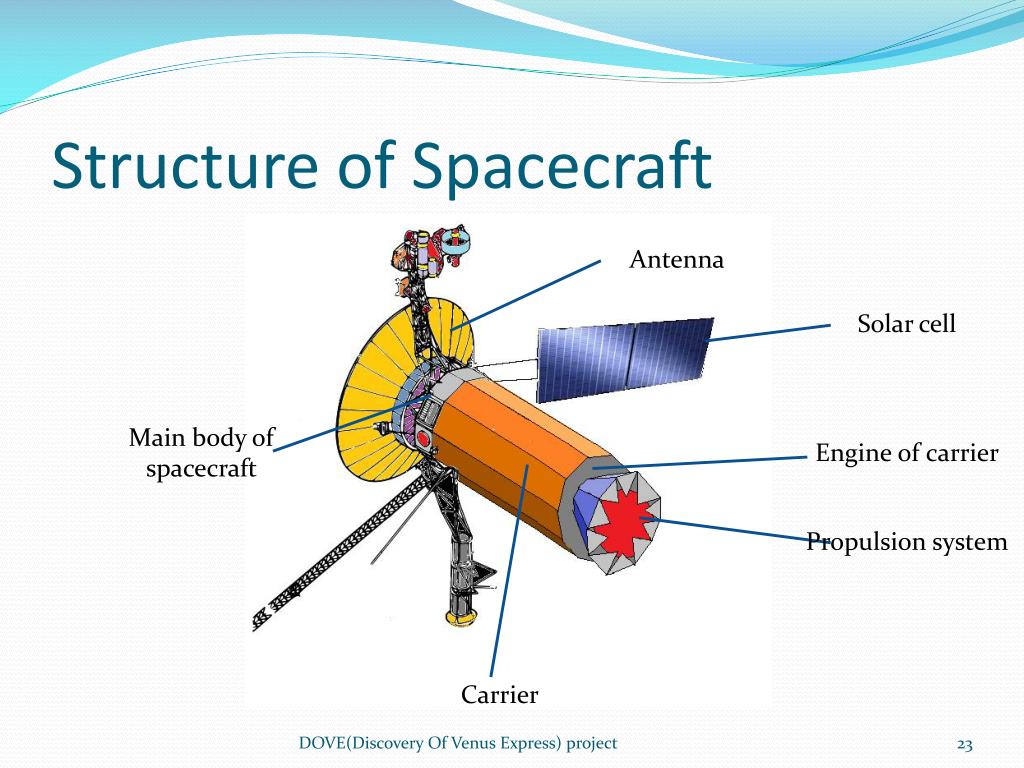 Structure of Spacecraft

Antenna

Solar cell

Main body of spacecraft

Engine of carrier

Propulsion system

Carrier

DOVE(Discovery Of Venus Express) project

23